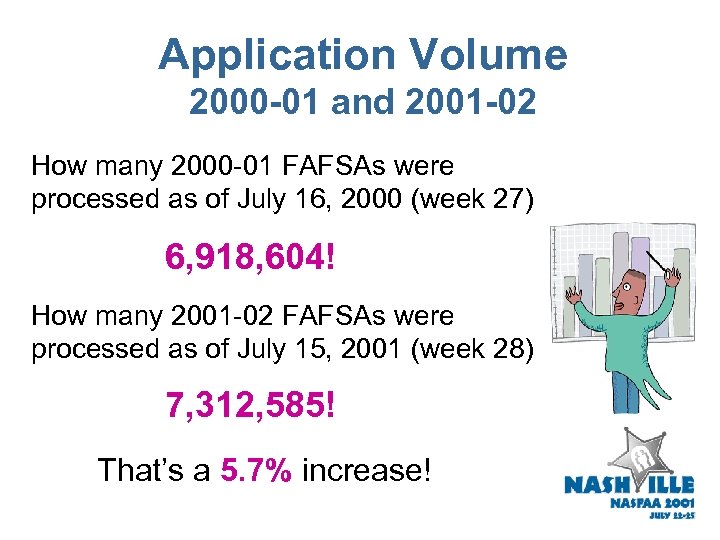 Application Volume
2000-01 and 2001-02

How many 2000-01 FAFSAs were processed as of July 16, 2000 (week 27)

6,918,604!

How many 2001-02 FAFSAs were processed as of July 15, 2001 (week 28)

7,312,585!

That's a 5.7% increase!

NASHVILLE
NASFAA 2001
JULY 22-25